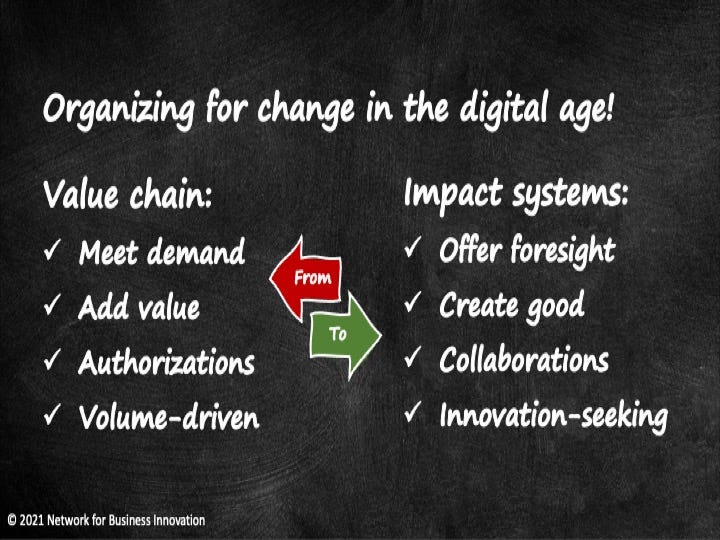 Organizing for change in the digital age!

Value chain:
✓ Meet demand
✓ Add value
✓ Authorizations
✓ Volume-driven

From
To

Impact systems:
✓ Offer foresight
✓ Create good
✓ Collaborations
✓ Innovation-seeking

© 2021 Network for Business Innovation